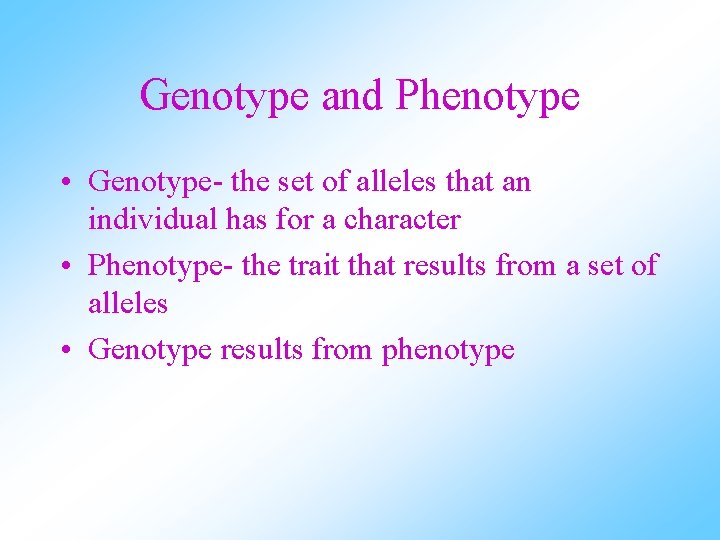 Genotype and Phenotype

• Genotype- the set of alleles that an individual has for a character

• Phenotype- the trait that results from a set of alleles

• Genotype results from phenotype